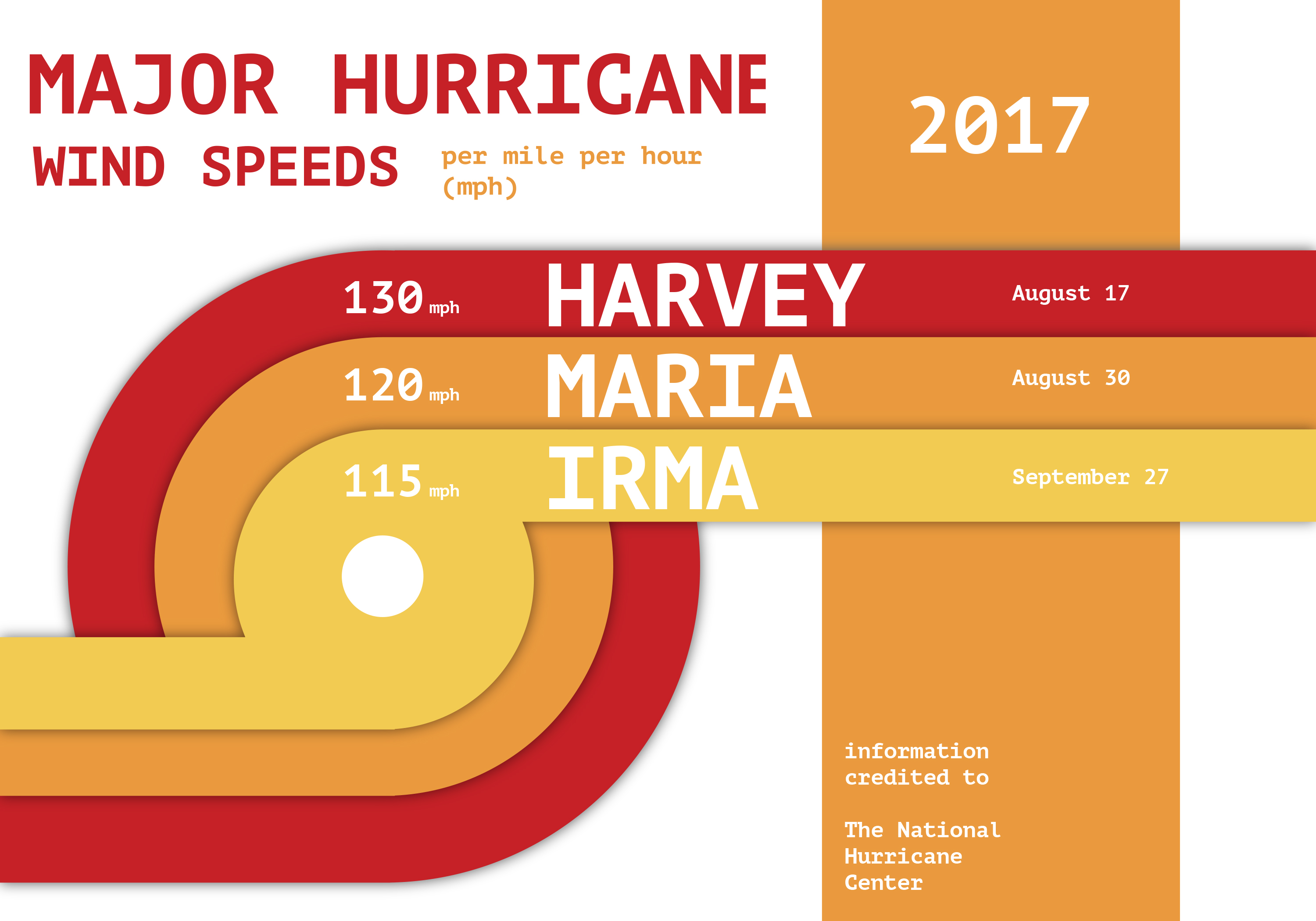 MAJOR HURRICANE

WIND SPEEDS per mile per hour (mph)

2017

130 mph HARVEY August 17

120 mph MARIA August 30

115 mph IRMA September 27

information credited to

The National Hurricane Center